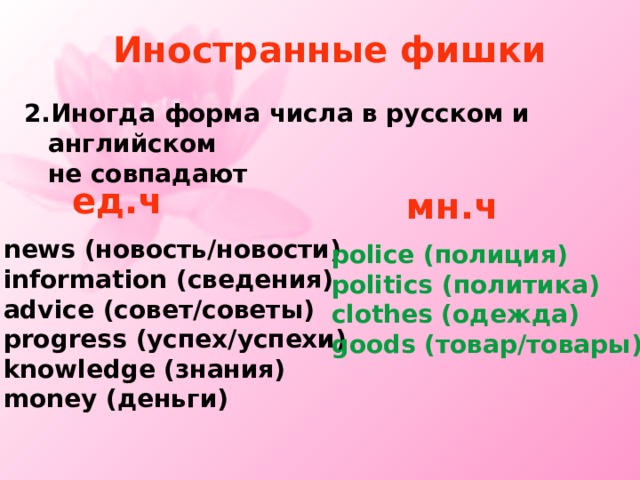 Иностранные фишки

2.Иногда форма числа в русском и английском не совпадают

ед.ч

news (новость/новости)
information (сведения)
advice (совет/советы)
progress (успех/успехи)
knowledge (знания)
money (деньги)

мн.ч

police (полиция)
politics (политика)
clothes (одежда)
goods (товар/товары)